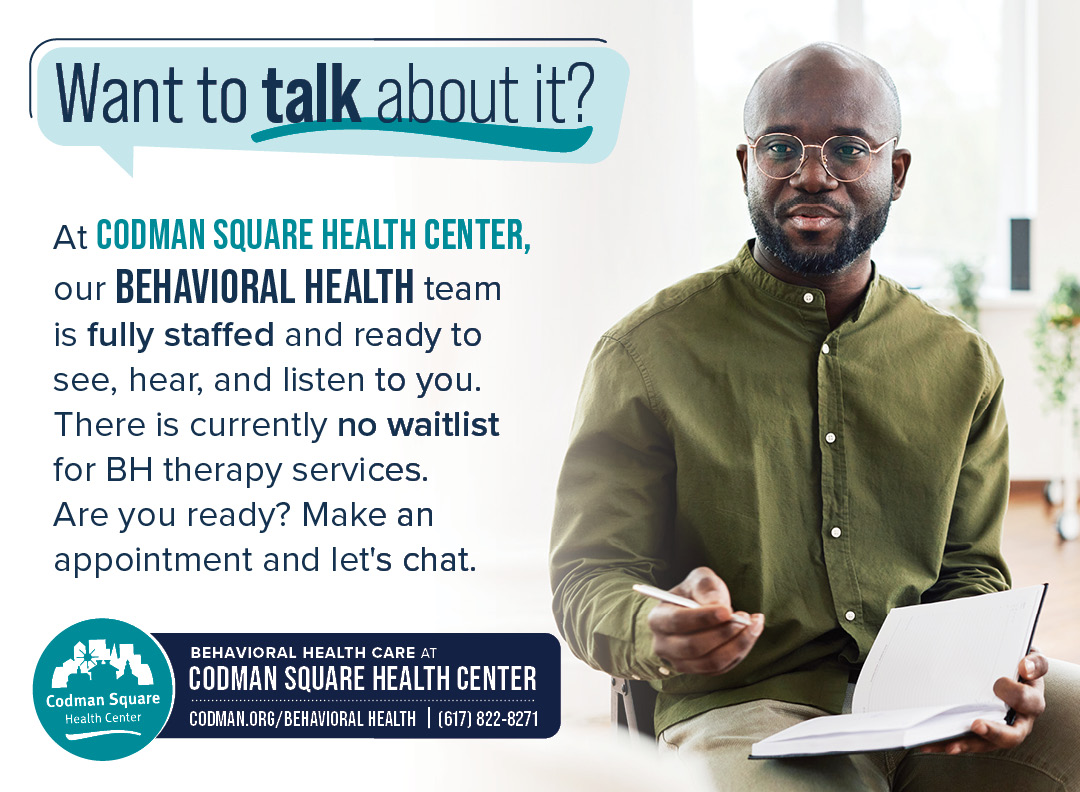 Want to talk about it?

At CODMAN SQUARE HEALTH CENTER, our BEHAVIORAL HEALTH team is fully staffed and ready to see, hear, and listen to you. There is currently no waitlist for BH therapy services. Are you ready? Make an appointment and let's chat.

Codman Square Health Center

BEHAVIORAL HEALTH CARE AT
CODMAN SQUARE HEALTH CENTER
CODMAN.ORG/BEHAVIORAL HEALTH | (617) 822-8271